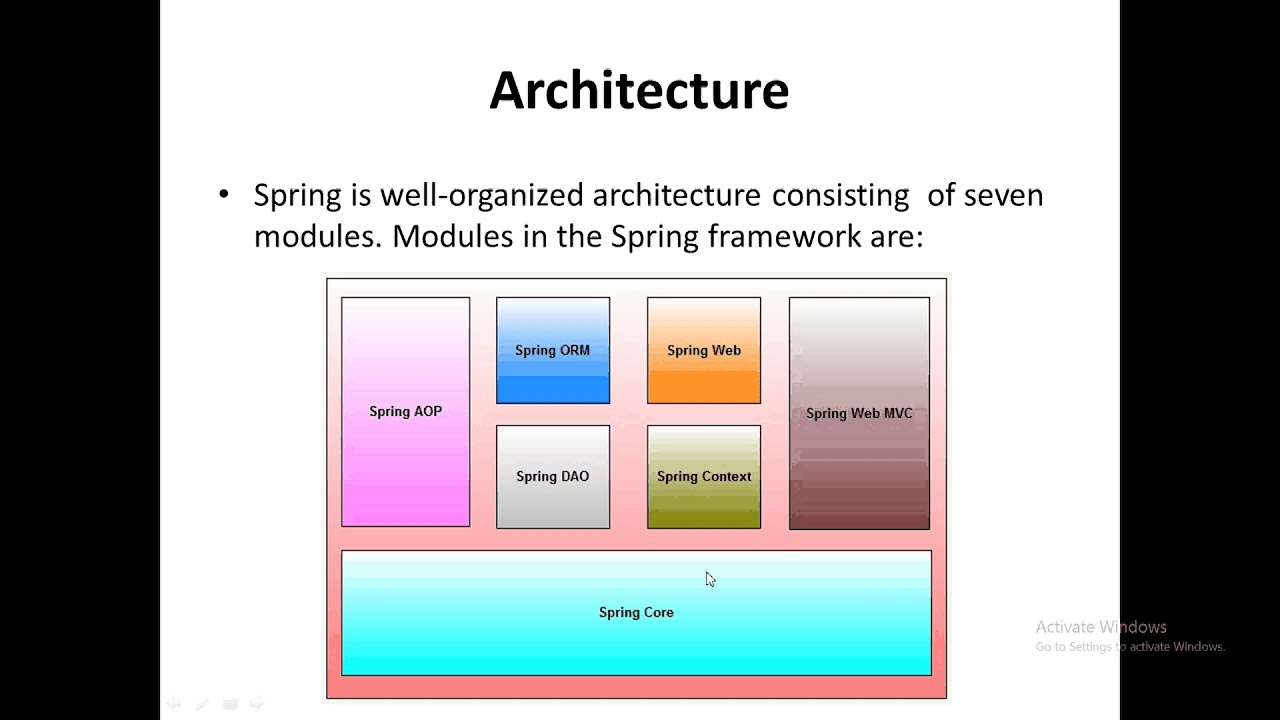 Architecture

• Spring is well-organized architecture consisting of seven modules. Modules in the Spring framework are:

Spring AOP

Spring ORM

Spring Web

Spring Web MVC

Spring DAO

Spring Context

Spring Core

Activate Windows
Go to Settings to activate Windows.